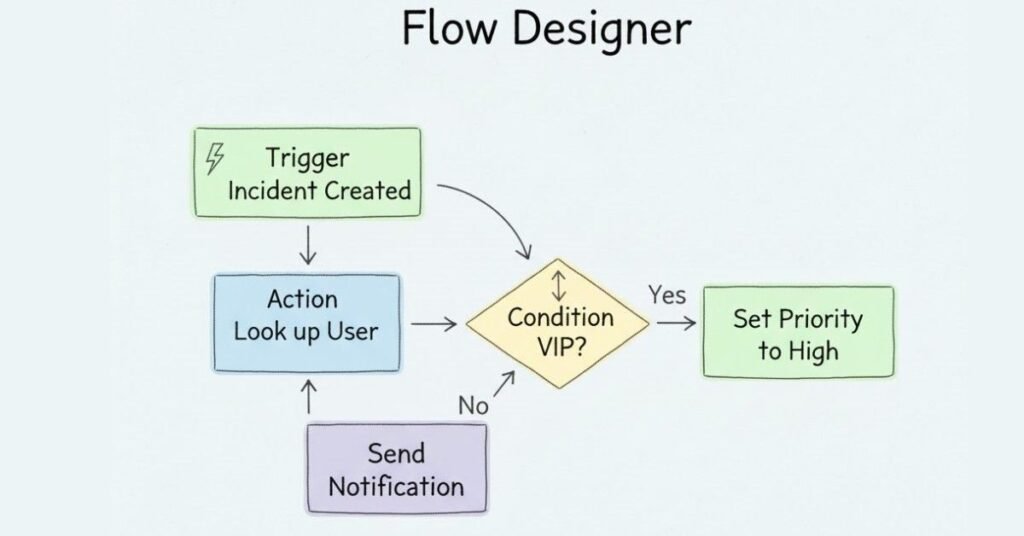 Flow Designer

Trigger
Incident Created

Action
Look up User

Condition
VIP?

Yes

Set Priority
to High

No

Send
Notification